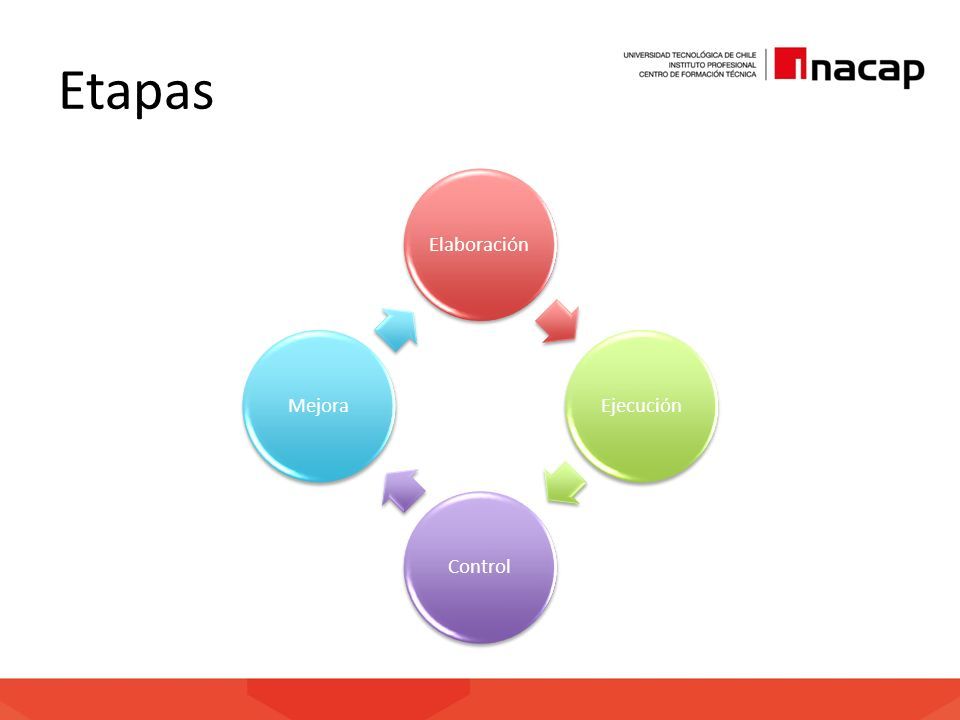 Etapas

UNIVERSIDAD TECNOLÓGICA DE CHILE
INSTITUTO PROFESIONAL
CENTRO DE FORMACIÓN TÉCNICA

inacap

Elaboración

Ejecución

Control

Mejora